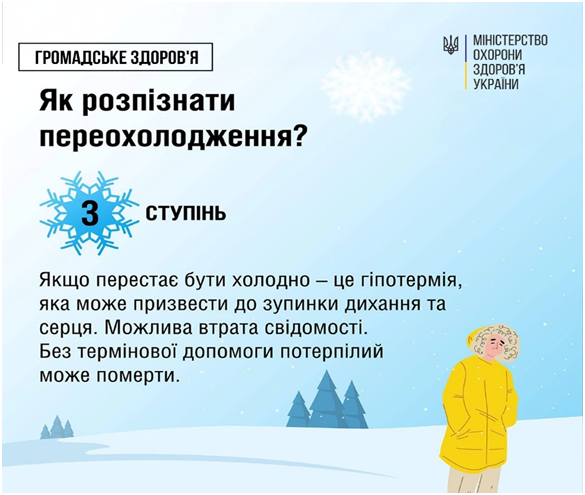 ГРОМАДСЬКЕ ЗДОРОВ'Я

МІНІСТЕРСТВО ОХОРОНИ ЗДОРОВ'Я УКРАЇНИ

Як розпізнати переохолодження?

3 СТУПІНЬ

Якщо перестає бути холодно – це гіпотермія, яка може призвести до зупинки дихання та серця. Можлива втрата свідомості. Без термінової допомоги потерпілий може померти.